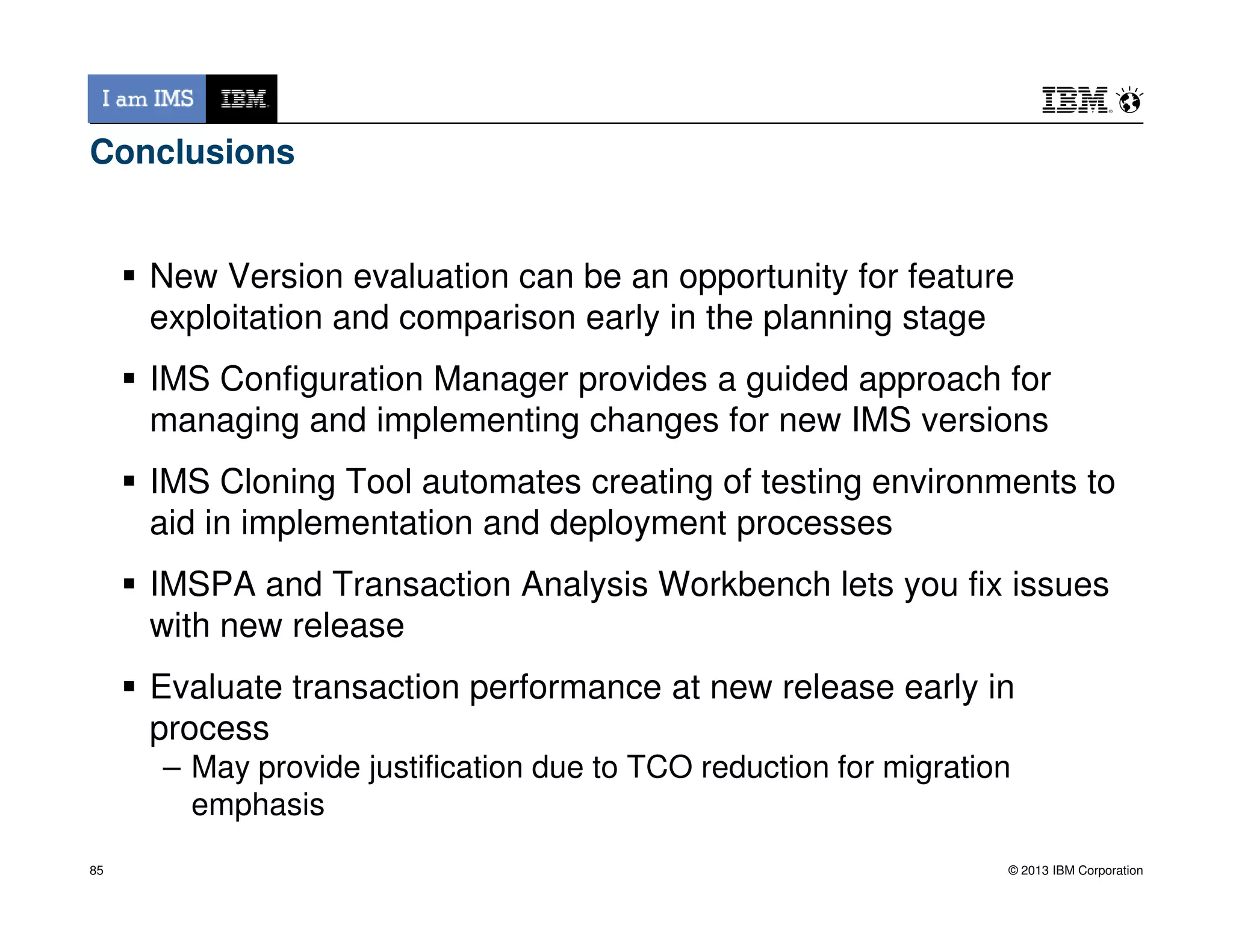 I am IMS IBM

IBM

Conclusions

▪ New Version evaluation can be an opportunity for feature exploitation and comparison early in the planning stage

▪ IMS Configuration Manager provides a guided approach for managing and implementing changes for new IMS versions

▪ IMS Cloning Tool automates creating of testing environments to aid in implementation and deployment processes

▪ IMSPA and Transaction Analysis Workbench lets you fix issues with new release

▪ Evaluate transaction performance at new release early in process

– May provide justification due to TCO reduction for migration emphasis

85

© 2013 IBM Corporation